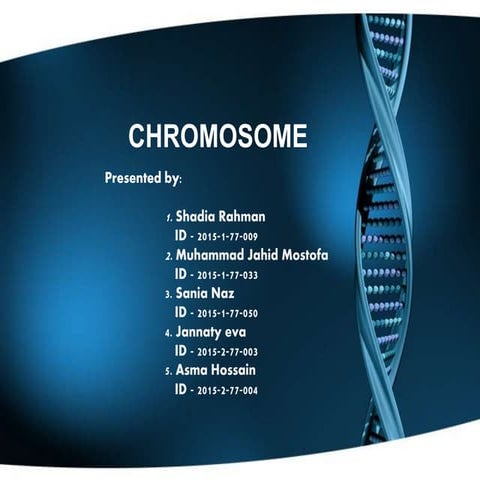 CHROMOSOME

Presented by:

1. Shadia Rahman
ID - 2015-1-77-009
2. Muhammad Jahid Mostofa
ID - 2015-1-77-033
3. Sania Naz
ID - 2015-1-77-050
4. Jannaty eva
ID - 2015-2-77-003
5. Asma Hossain
ID - 2015-2-77-004